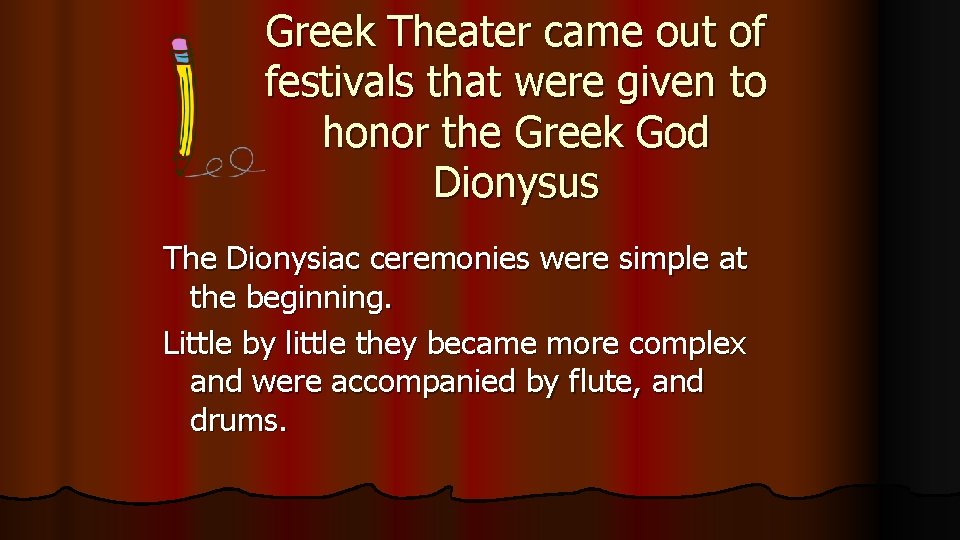 Greek Theater came out of festivals that were given to honor the Greek God Dionysus

The Dionysiac ceremonies were simple at the beginning.

Little by little they became more complex and were accompanied by flute, and drums.